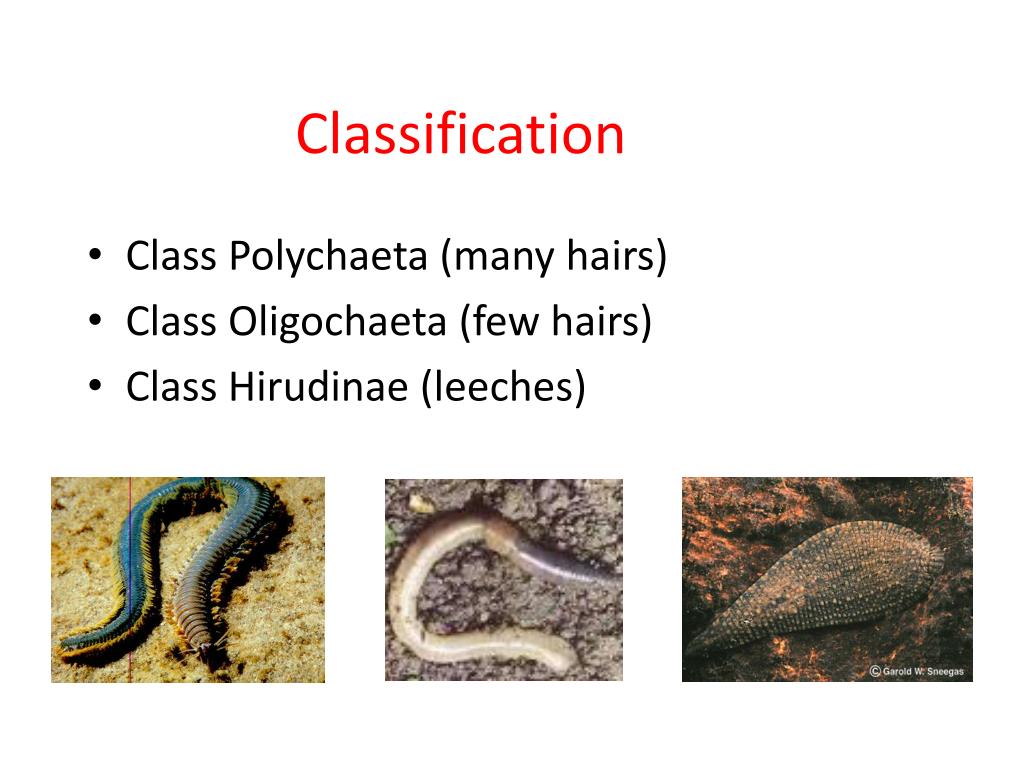 Classification

• Class Polychaeta (many hairs)
• Class Oligochaeta (few hairs)
• Class Hirudinae (leeches)

© Garold W. Sneegas